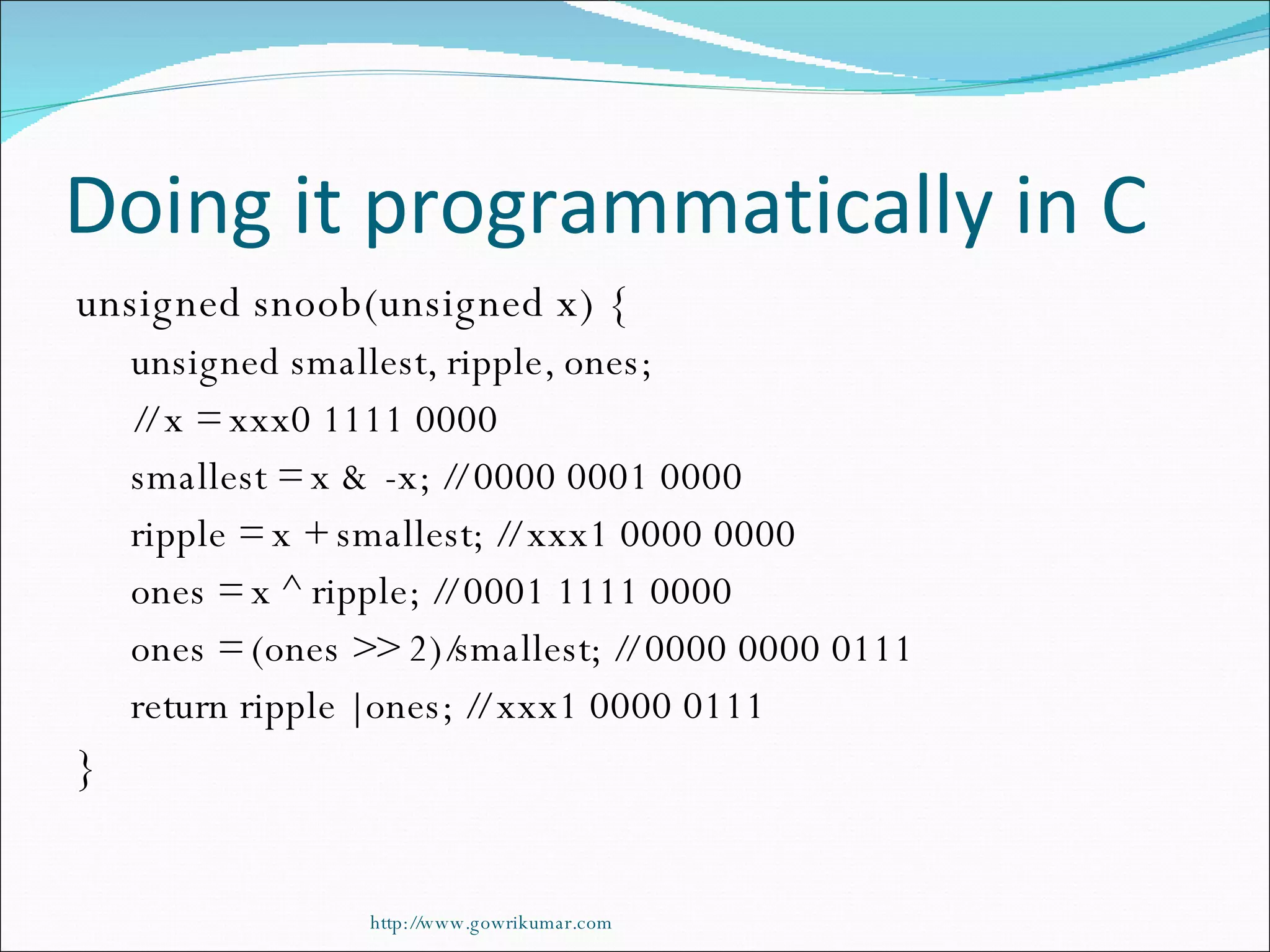 Doing it programmatically in C

unsigned snoob(unsigned x) {
unsigned smallest, ripple, ones;
//x = xxx0 1111 0000
smallest = x & -x; //0000 0001 0000
ripple = x + smallest; //xxx1 0000 0000
ones = x ^ ripple; //0001 1111 0000
ones = (ones >> 2)/smallest; //0000 0000 0111
return ripple | ones; //xxx1 0000 0111
}

http://www.gowrikumar.com